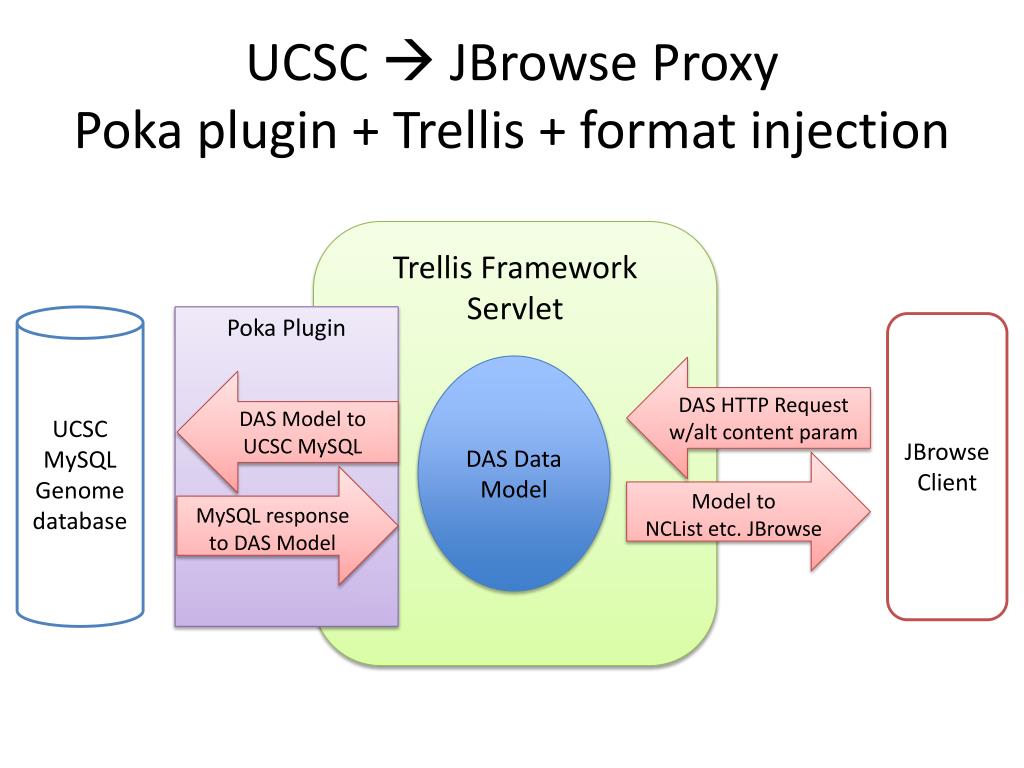 UCSC → JBrowse Proxy
Poka plugin + Trellis + format injection

UCSC
MySQL
Genome
database

Poka Plugin

DAS Model to
UCSC MySQL

MySQL response
to DAS Model

Trellis Framework
Servlet

DAS Data
Model

DAS HTTP Request
w/alt content param

Model to
NCList etc. JBrowse

JBrowse
Client